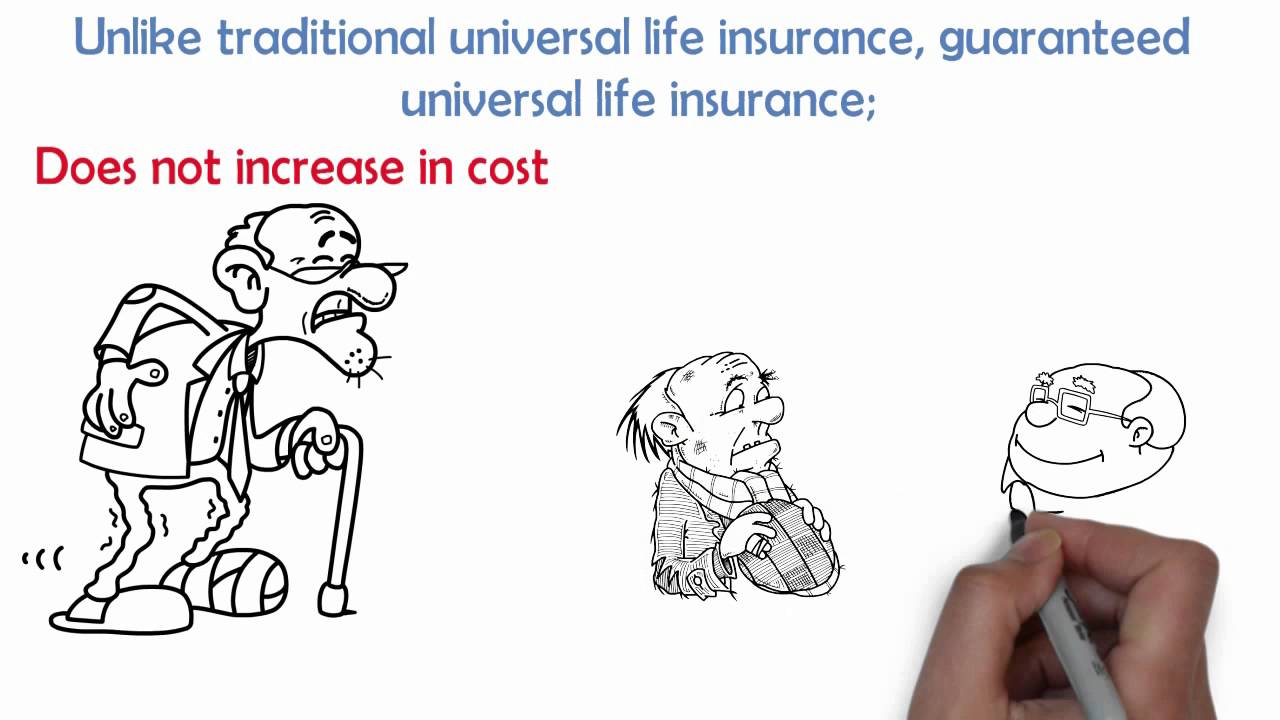 Unlike traditional universal life insurance, guaranteed universal life insurance;

Does not increase in cost